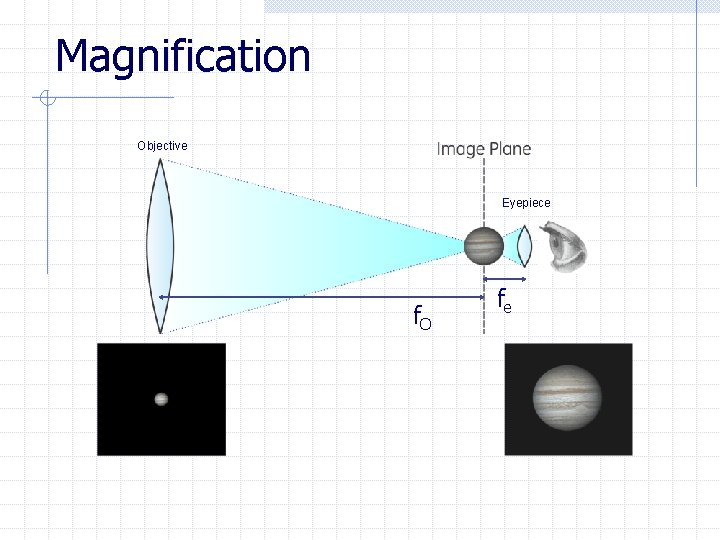 Magnification

Objective

Image Plane

Eyepiece

$f_e$

$f_O$